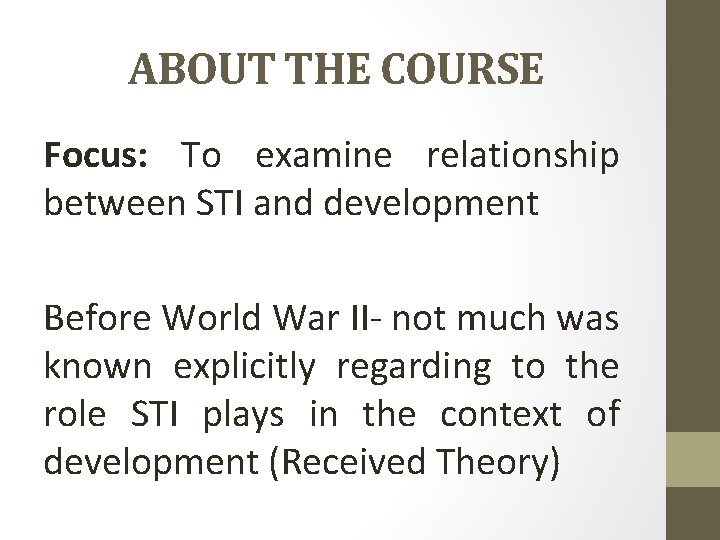 ABOUT THE COURSE

Focus: To examine relationship between STI and development

Before World War II- not much was known explicitly regarding to the role STI plays in the context of development (Received Theory)